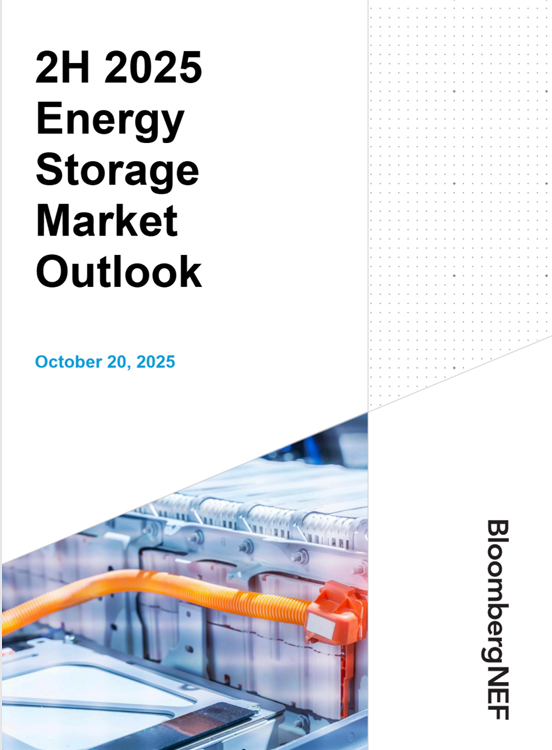 2H 2025 Energy Storage Market Outlook

October 20, 2025

BloombergNEF